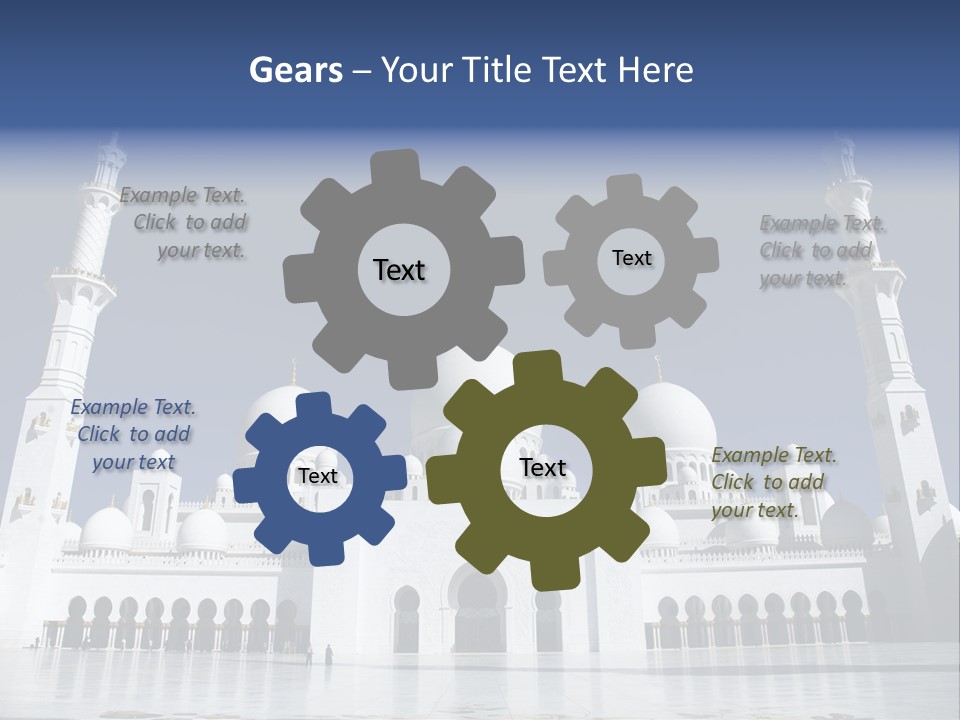 Gears – Your Title Text Here

Example Text. Click to add your text.

Text

Text

Example Text. Click to add your text.

Example Text. Click to add your text

Text

Text

Example Text. Click to add your text.